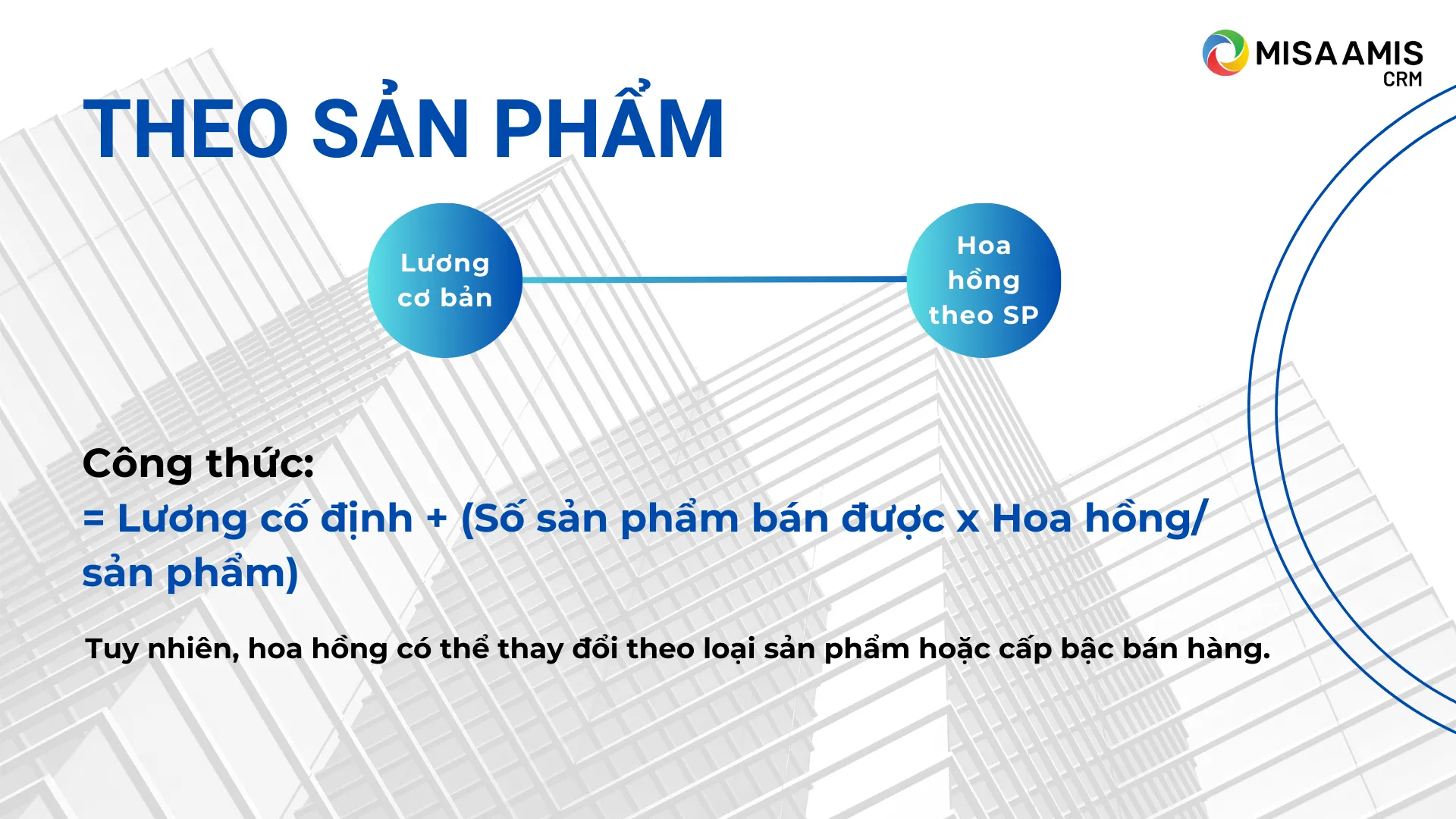 MISA AMIS CRM

THEO SẢN PHẨM

Lương cơ bản

Hoa hồng theo SP

Công thức:
= Lương cố định + (Số sản phẩm bán được x Hoa hồng/ sản phẩm)

Tuy nhiên, hoa hồng có thể thay đổi theo loại sản phẩm hoặc cấp bậc bán hàng.